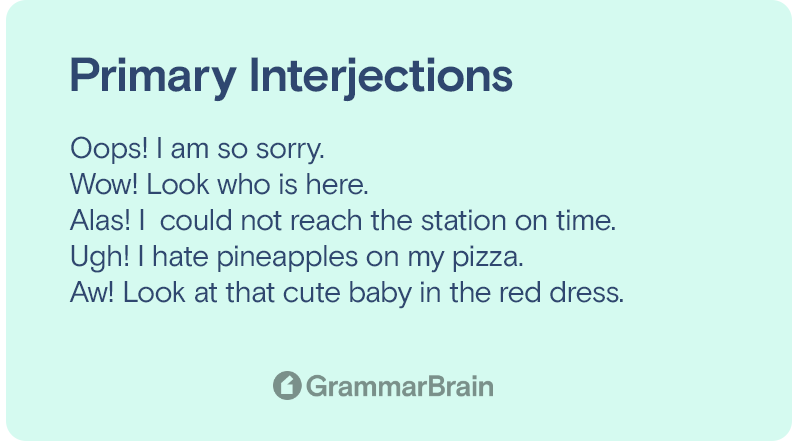 Primary Interjections

Oops! I am so sorry.
Wow! Look who is here.
Alas! I could not reach the station on time.
Ugh! I hate pineapples on my pizza.
Aw! Look at that cute baby in the red dress.

GrammarBrain